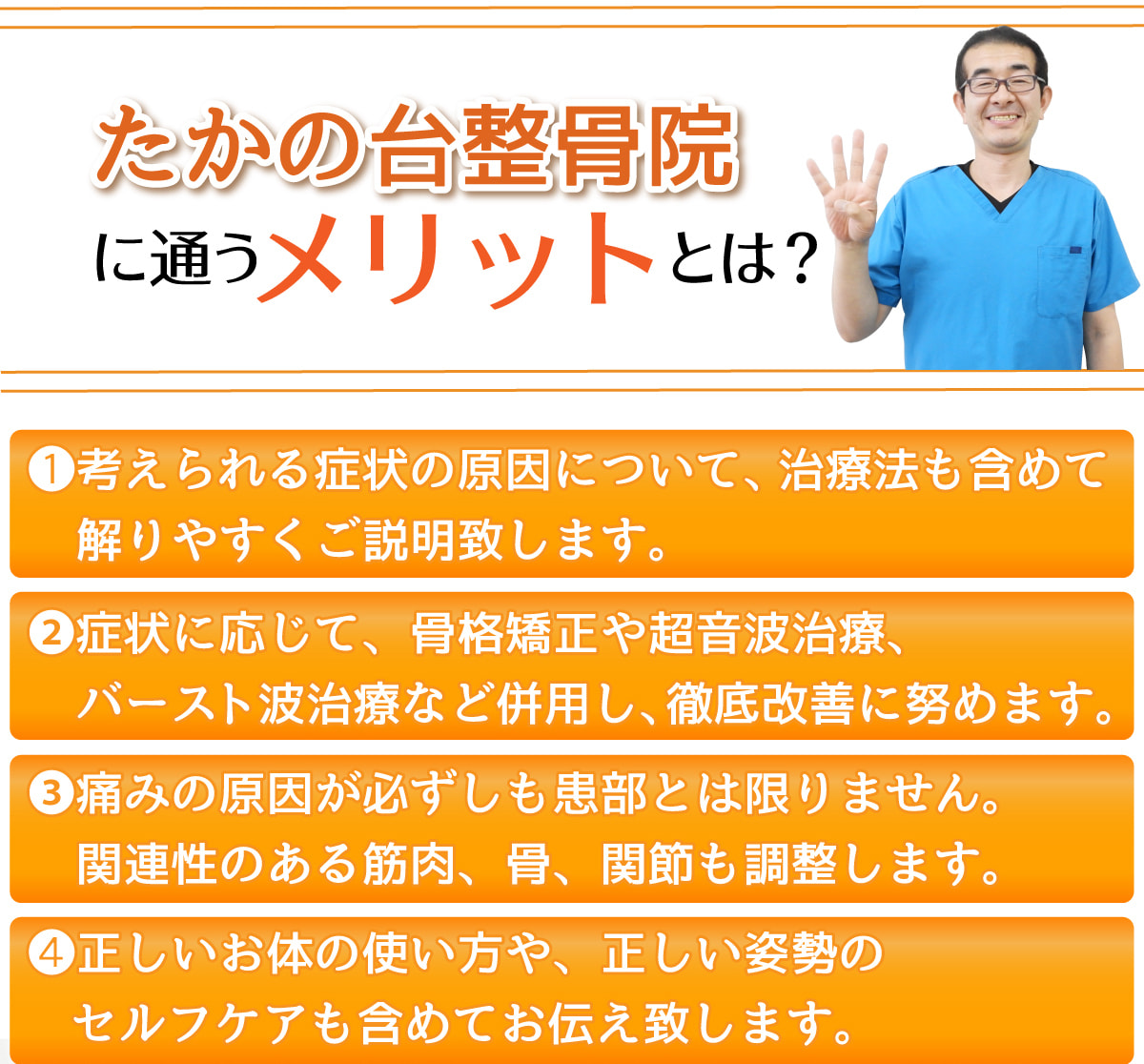 たかの台整骨院
に通うメリットとは？

❶考えられる症状の原因について、治療法も含めて解りやすくご説明致します。

❷症状に応じて、骨格矯正や超音波治療、バースト波治療など併用し、徹底改善に努めます。

❸痛みの原因が必ずしも患部とは限りません。関連性のある筋肉、骨、関節も調整します。

❹正しいお体の使い方や、正しい姿勢のセルフケアも含めてお伝え致します。